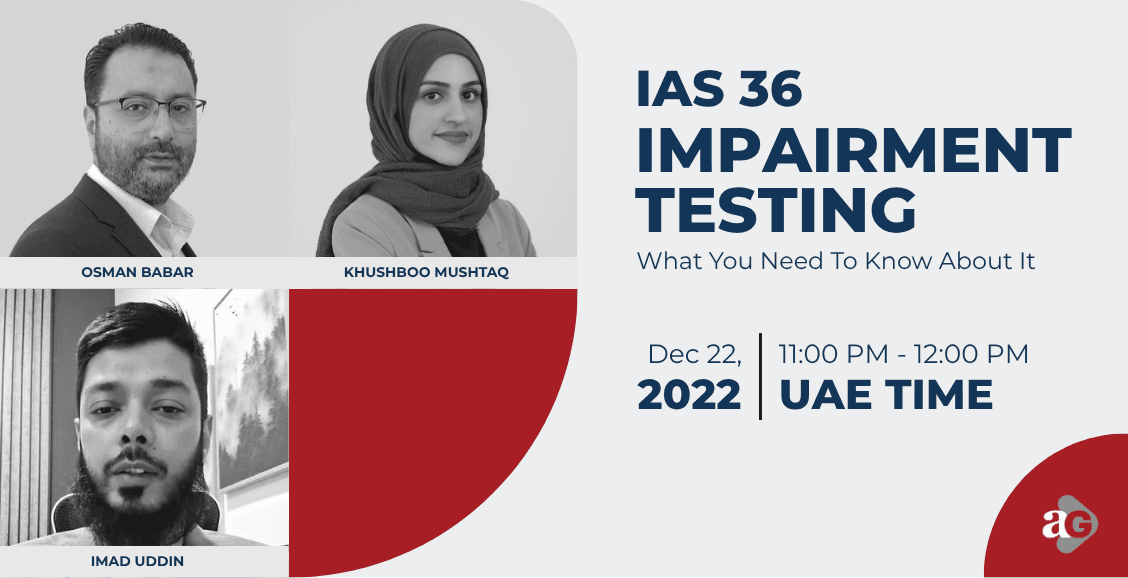 OSMAN BABAR

KHUSHBOO MUSHTAQ

IMAD UDDIN

IAS 36 IMPAIRMENT TESTING

What You Need To Know About It

Dec 22, 2022

11:00 PM - 12:00 PM UAE TIME

aG